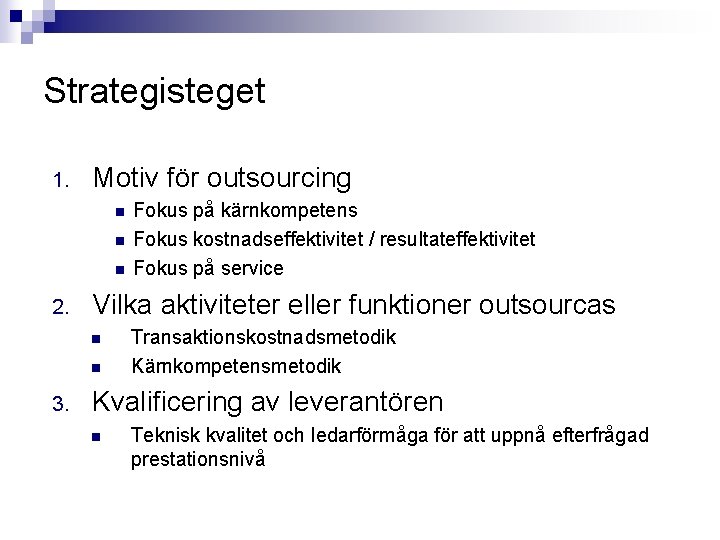 Strategisteget

1. Motiv för outsourcing
 - Fokus på kärnkompetens
 - Fokus kostnadseffektivitet / resultateffektivitet
 - Fokus på service
2. Vilka aktiviteter eller funktioner outsourcas
 - Transaktionskostnadsmetodik
 - Kärnkompetensmetodik
3. Kvalificering av leverantören
 - Teknisk kvalitet och ledarförmåga för att uppnå efterfrågad prestationsnivå